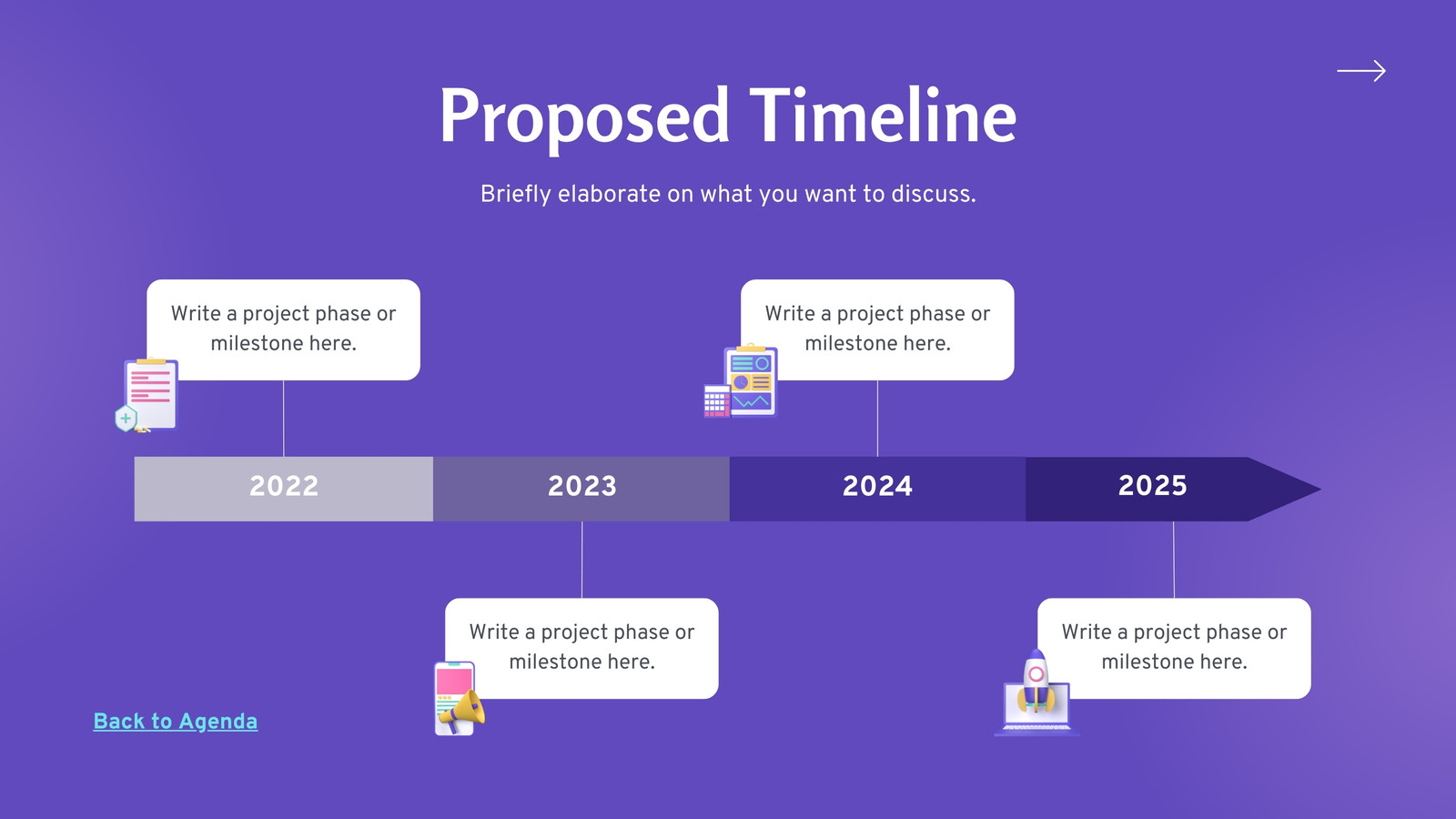 Proposed Timeline

Briefly elaborate on what you want to discuss.

Write a project phase or milestone here.

Write a project phase or milestone here.

2022

2023

2024

2025

Write a project phase or milestone here.

Write a project phase or milestone here.

Back to Agenda